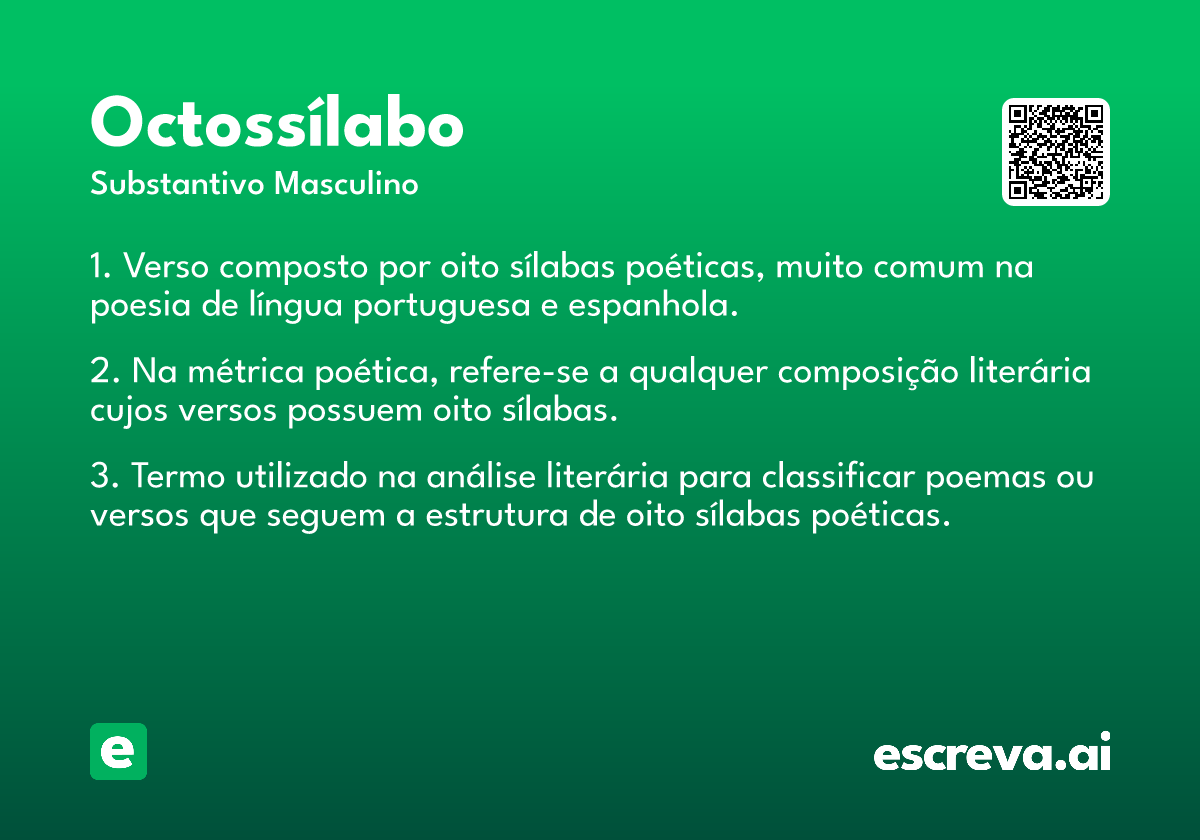 Octossílabo

Substantivo Masculino

1. Verso composto por oito sílabas poéticas, muito comum na poesia de língua portuguesa e espanhola.

2. Na métrica poética, refere-se a qualquer composição literária cujos versos possuem oito sílabas.

3. Termo utilizado na análise literária para classificar poemas ou versos que seguem a estrutura de oito sílabas poéticas.

e

escreva.ai